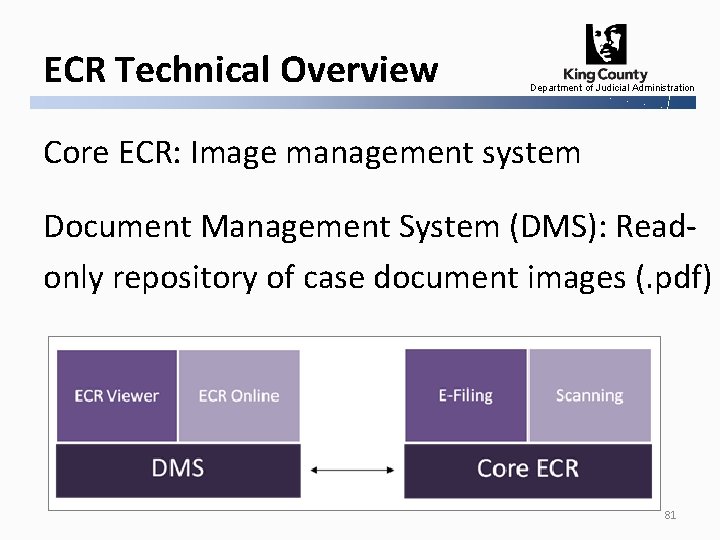 ECR Technical Overview

King County
Department of Judicial Administration

Core ECR: Image management system

Document Management System (DMS): Read-only repository of case document images (.pdf)

ECR Viewer
ECR Online
DMS

E-Filing
Scanning
Core ECR

81